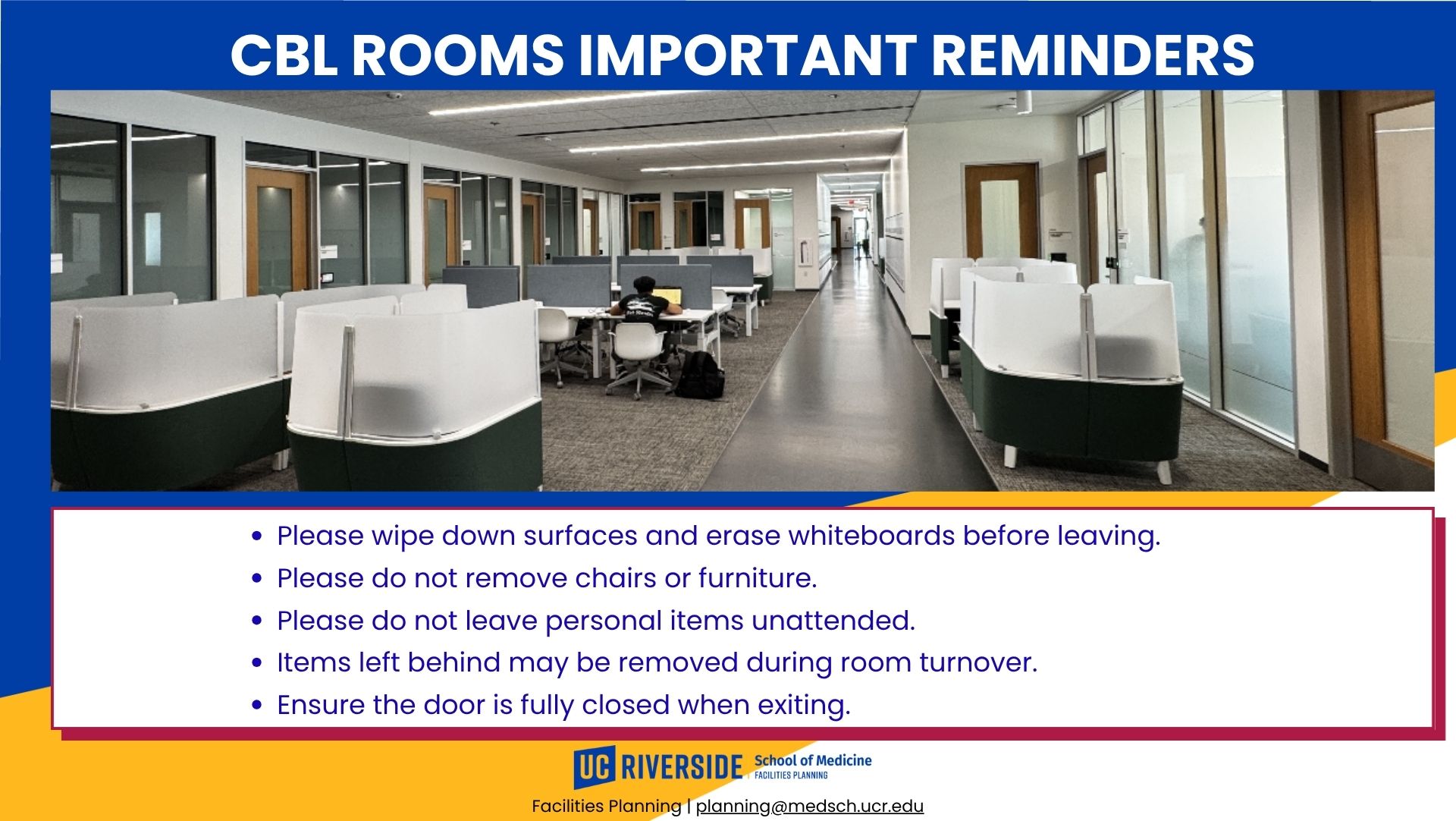 CBL ROOMS IMPORTANT REMINDERS

- Please wipe down surfaces and erase whiteboards before leaving.
- Please do not remove chairs or furniture.
- Please do not leave personal items unattended.
- Items left behind may be removed during room turnover.
- Ensure the door is fully closed when exiting.

UC RIVERSIDE School of Medicine FACILITIES PLANNING

Facilities Planning | planning@medsch.ucr.edu